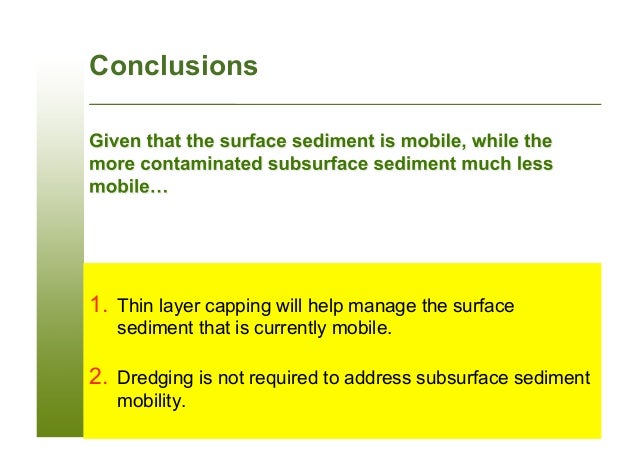 Conclusions

Given that the surface sediment is mobile, while the more contaminated subsurface sediment much less mobile…

1. Thin layer capping will help manage the surface sediment that is currently mobile.

2. Dredging is not required to address subsurface sediment mobility.